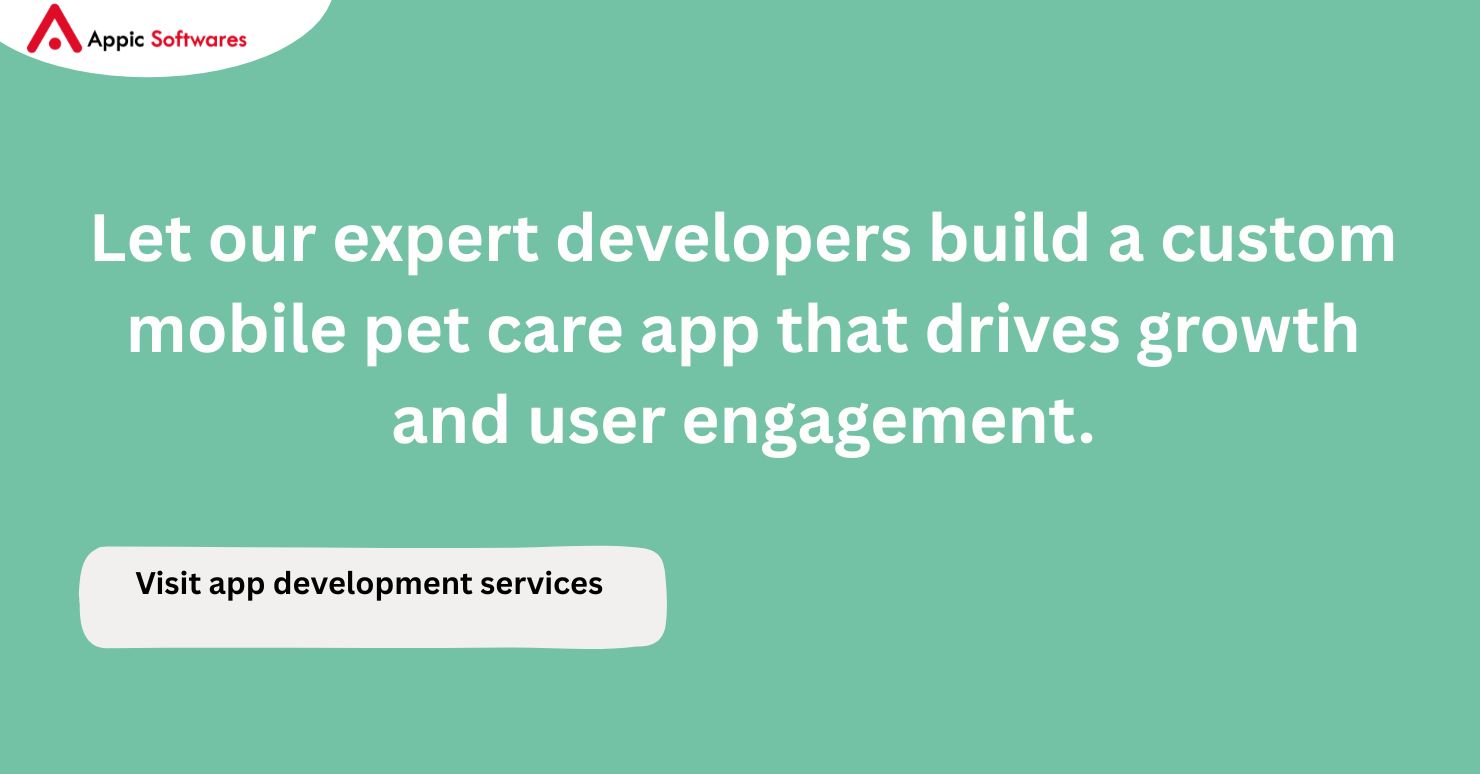 Appic Softwares

Let our expert developers build a custom mobile pet care app that drives growth and user engagement.

Visit app development services